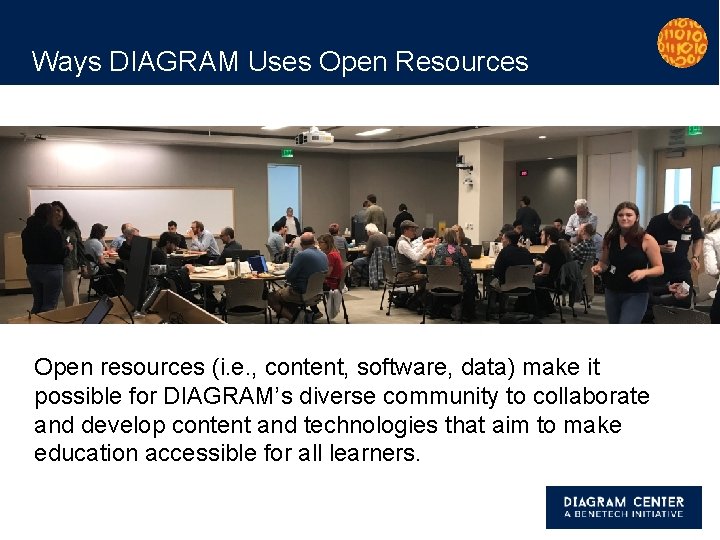 Ways DIAGRAM Uses Open Resources

Open resources (i.e., content, software, data) make it possible for DIAGRAM's diverse community to collaborate and develop content and technologies that aim to make education accessible for all learners.

DIAGRAM CENTER
A BENETECH INITIATIVE